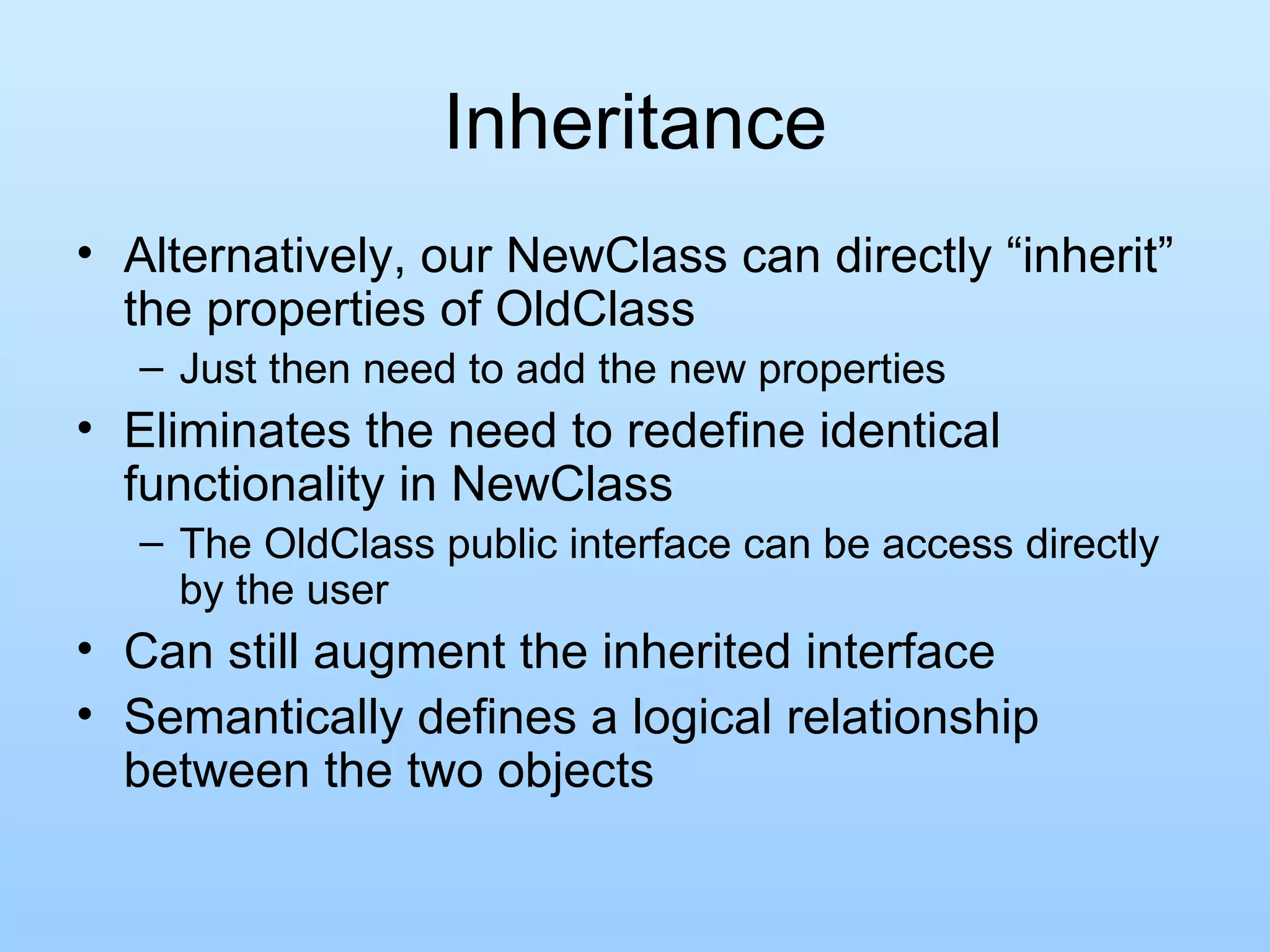 Inheritance

• Alternatively, our NewClass can directly “inherit” the properties of OldClass
  – Just then need to add the new properties
• Eliminates the need to redefine identical functionality in NewClass
  – The OldClass public interface can be access directly by the user
• Can still augment the inherited interface
• Semantically defines a logical relationship between the two objects